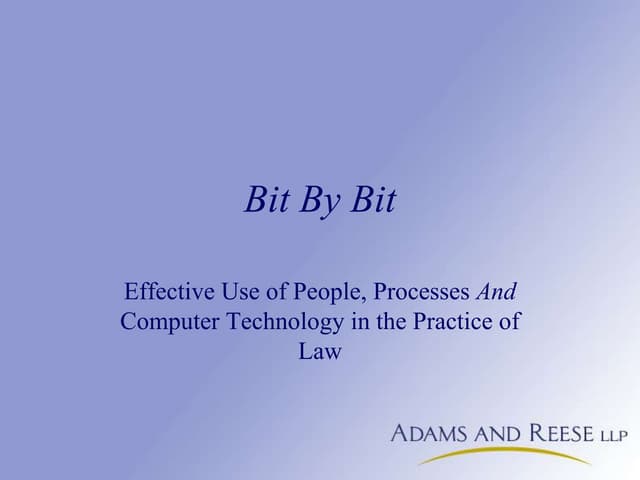 Bit By Bit

Effective Use of People, Processes And Computer Technology in the Practice of Law

ADAMS AND REESE LLP